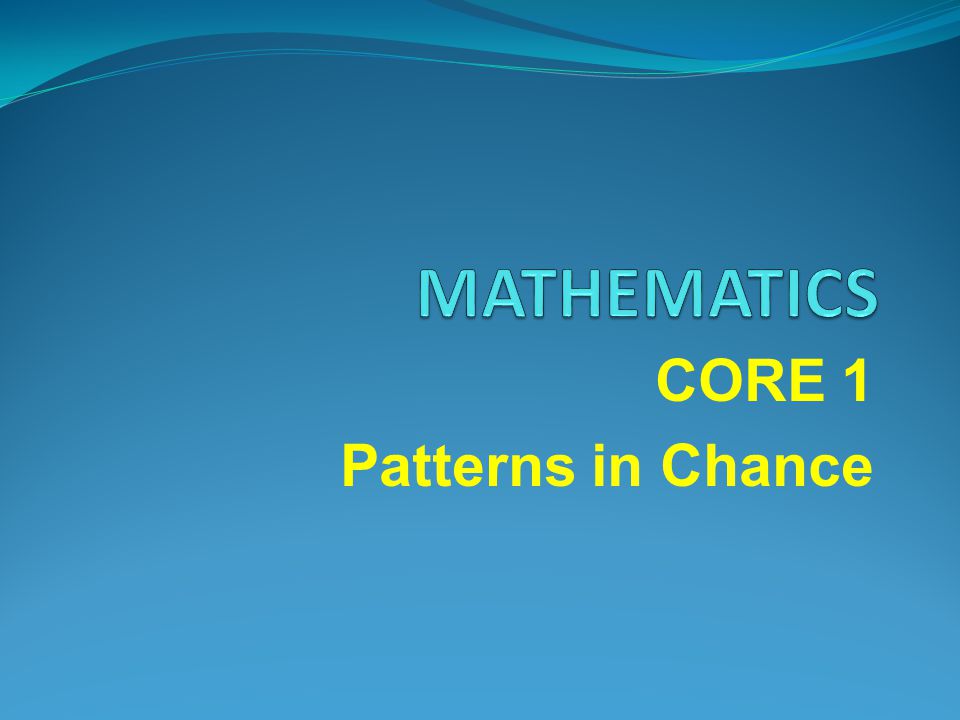 MATHEMATICS

CORE 1

Patterns in Chance